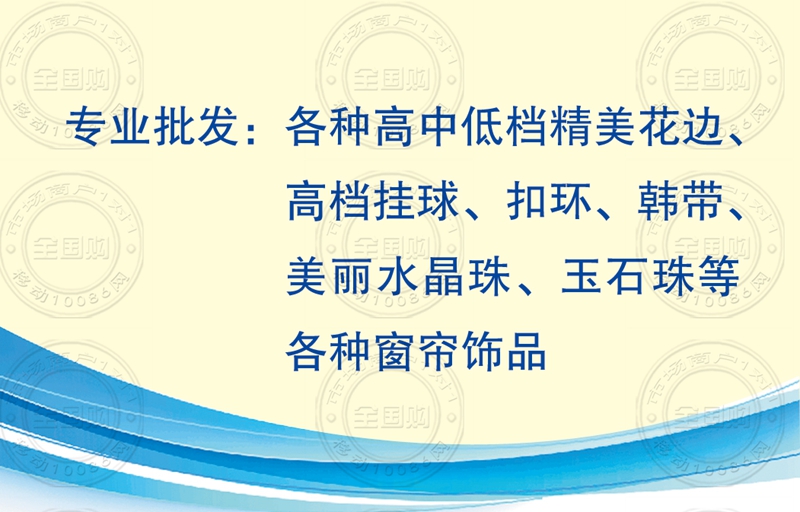 专业批发：各种高中低档精美花边、高档挂球、扣环、韩带、美丽水晶珠、玉石珠等各种窗帘饰品

市场商户1对1
全国购
移动10086网